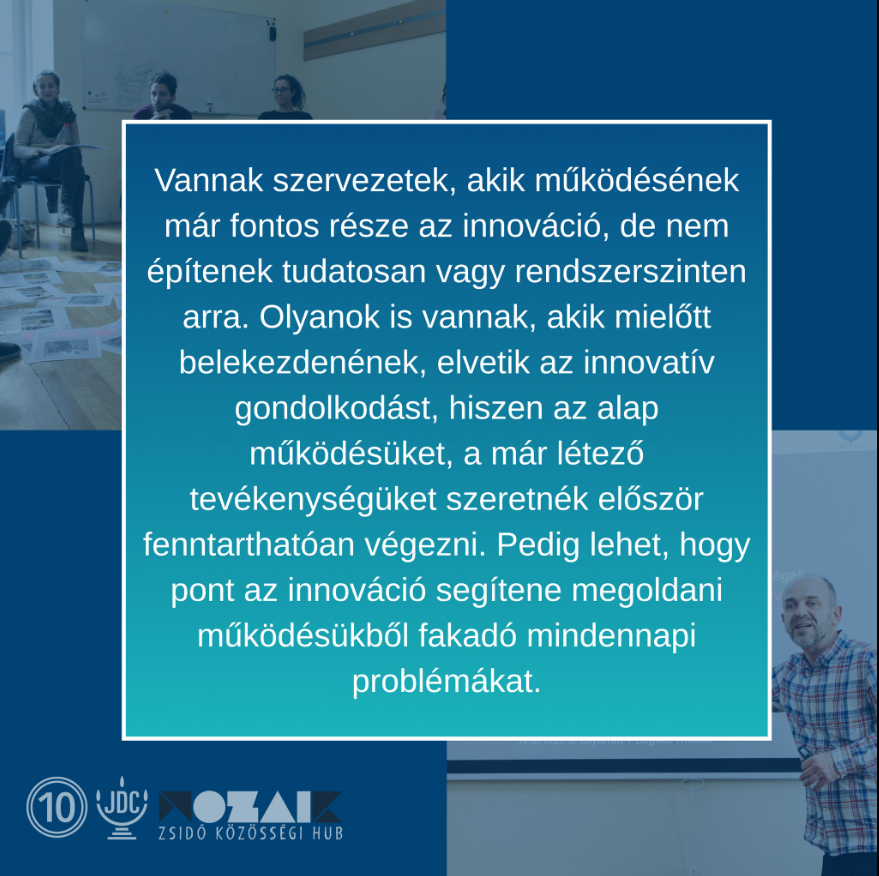 Vannak szervezetek, akik működésének már fontos része az innováció, de nem építenek tudatosan vagy rendszerszinten arra. Olyanok is vannak, akik mielőtt belekezdenének, elvetik az innovatív gondolkodást, hiszen az alap működésüket, a már létező tevékenységüket szeretnék először fenntarthatóan végezni. Pedig lehet, hogy pont az innováció segítene megoldani működésükből fakadó mindennapi problémákat.

10 JDC MOZAIK ZSIDÓ KÖZÖSSÉGI HUB